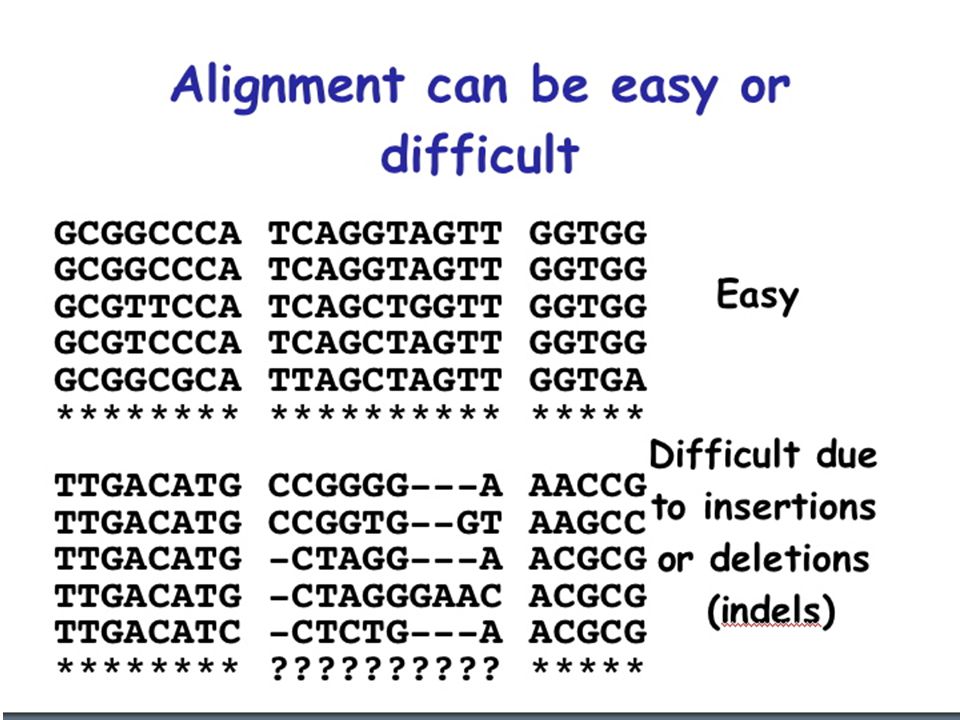 Alignment can be easy or difficult

GCGGCCCA TCAGGTAGTT GGTGG
GCGGCCCA TCAGGTAGTT GGTGG
GCGTTCCA TCAGCTGGTT GGTGG
GCGTCCCA TCAGCTAGTT GGTGG
GCGGCGCA TTAGCTAGTT GGTGA
******** ********** *****

Easy

TTGACATG CCGGGG---A AACCG
TTGACATG CCGGTG--GT AAGCC
TTGACATG -CTAGG---A ACGCG
TTGACATG -CTAGGGAAC ACGCG
TTGACATC -CTCTG---A ACGCG
******** ?????????? *****

Difficult due to insertions or deletions (indels)